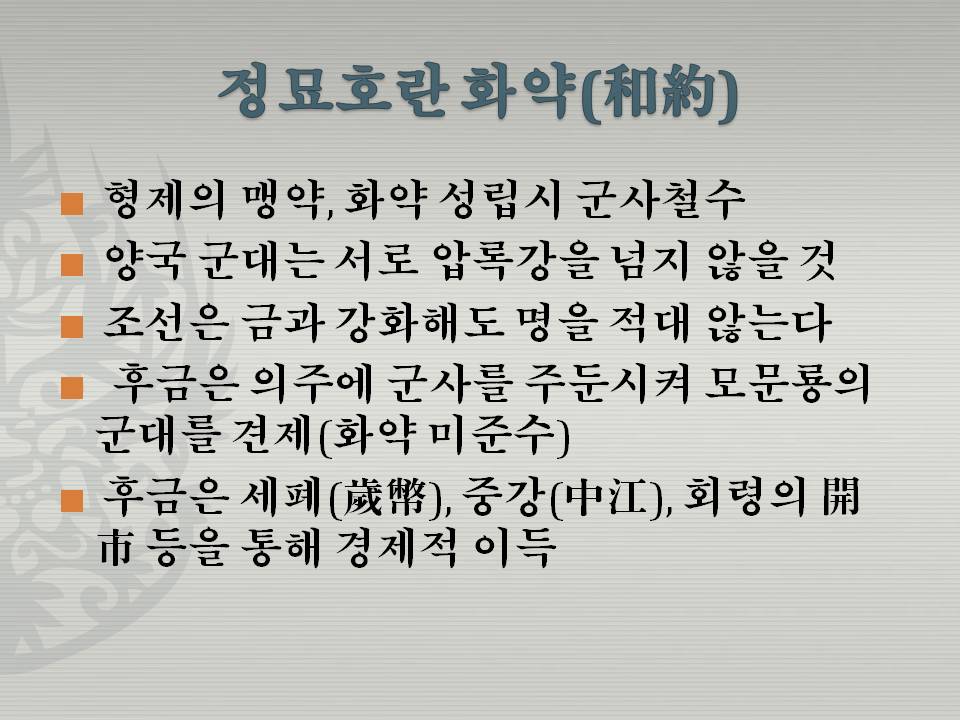 정묘호란 화약(和約)

- 형제의 맹약, 화약 성립시 군사철수
- 양국 군대는 서로 압록강을 넘지 않을 것
- 조선은 금과 강화해도 명을 적대 않는다
- 후금은 의주에 군사를 주둔시켜 모문룡의 군대를 견제(화약 미준수)
- 후금은 세폐(歲幣), 중강(中江), 회령의 開市 등을 통해 경제적 이득